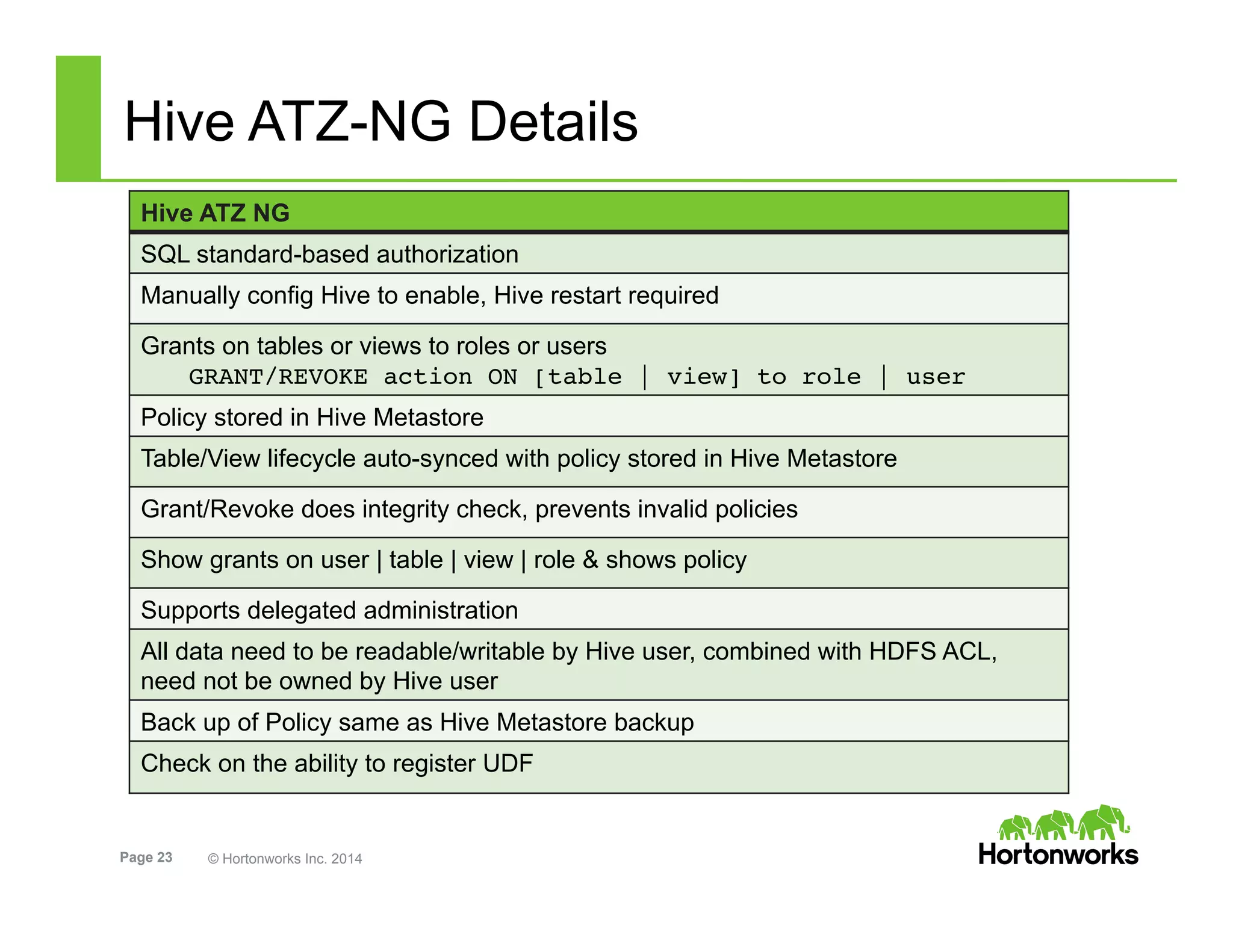 Hive ATZ-NG Details

| Hive ATZ NG |
|---|
| SQL standard-based authorization |
| Manually config Hive to enable, Hive restart required |
| Grants on tables or views to roles or users GRANT/REVOKE action ON [table \| view] to role \| user |
| Policy stored in Hive Metastore |
| Table/View lifecycle auto-synced with policy stored in Hive Metastore |
| Grant/Revoke does integrity check, prevents invalid policies |
| Show grants on user \| table \| view \| role & shows policy |
| Supports delegated administration |
| All data need to be readable/writable by Hive user, combined with HDFS ACL, need not be owned by Hive user |
| Back up of Policy same as Hive Metastore backup |
| Check on the ability to register UDF |

Page 23 © Hortonworks Inc. 2014

Hortonworks